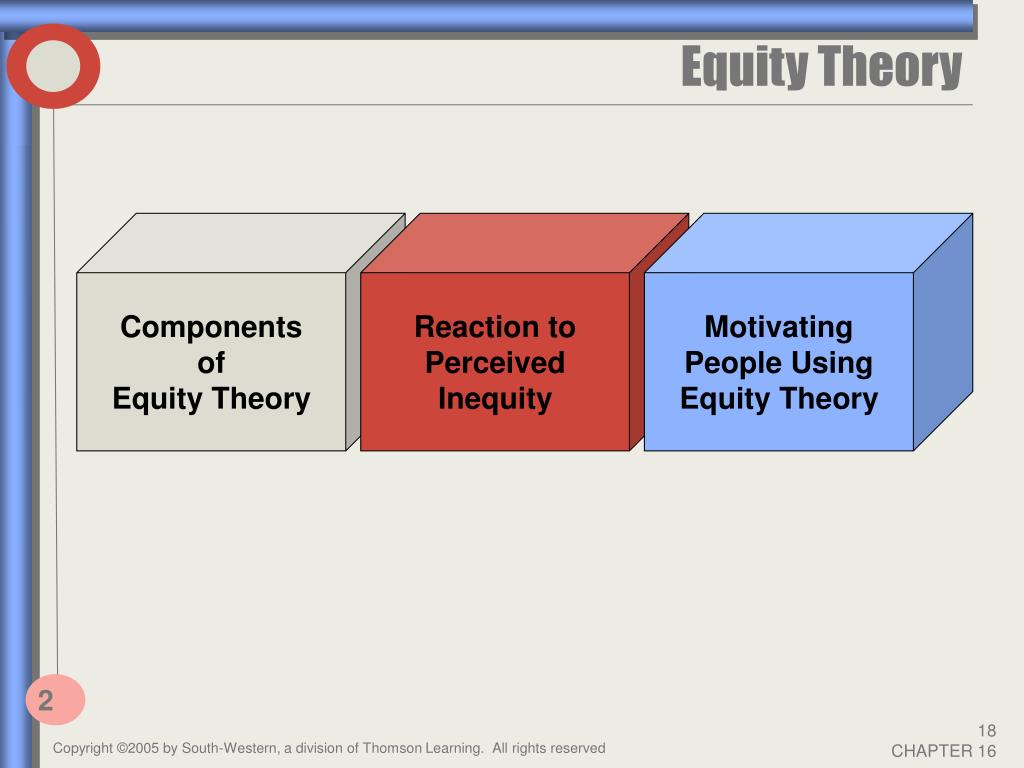 Equity Theory

Components of Equity Theory

Reaction to Perceived Inequity

Motivating People Using Equity Theory

2

Copyright ©2005 by South-Western, a division of Thomson Learning. All rights reserved

18
CHAPTER 16